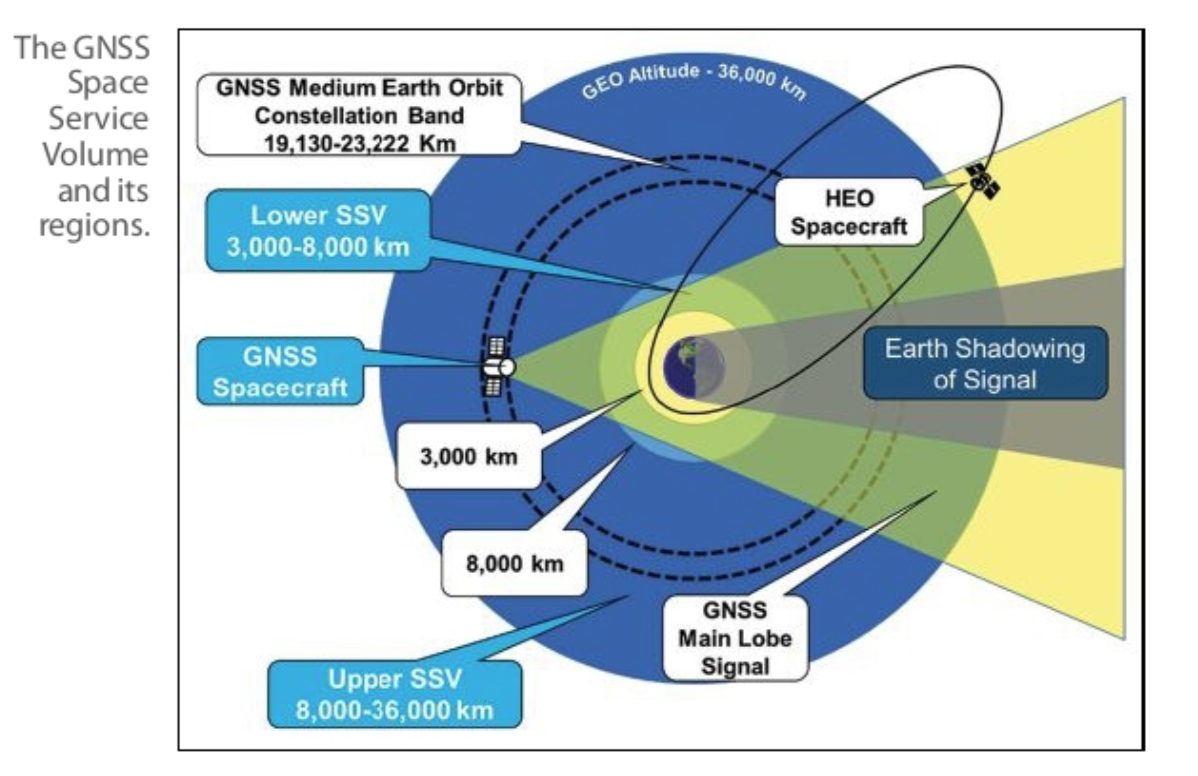 The GNSS Space Service Volume and its regions.

GNSS Medium Earth Orbit Constellation Band 19,130-23,222 Km

GEO Altitude - 36,000 km

HEO Spacecraft

Lower SSV 3,000-8,000 km

GNSS Spacecraft

Earth Shadowing of Signal

3,000 km

8,000 km

GNSS Main Lobe Signal

Upper SSV 8,000-36,000 km